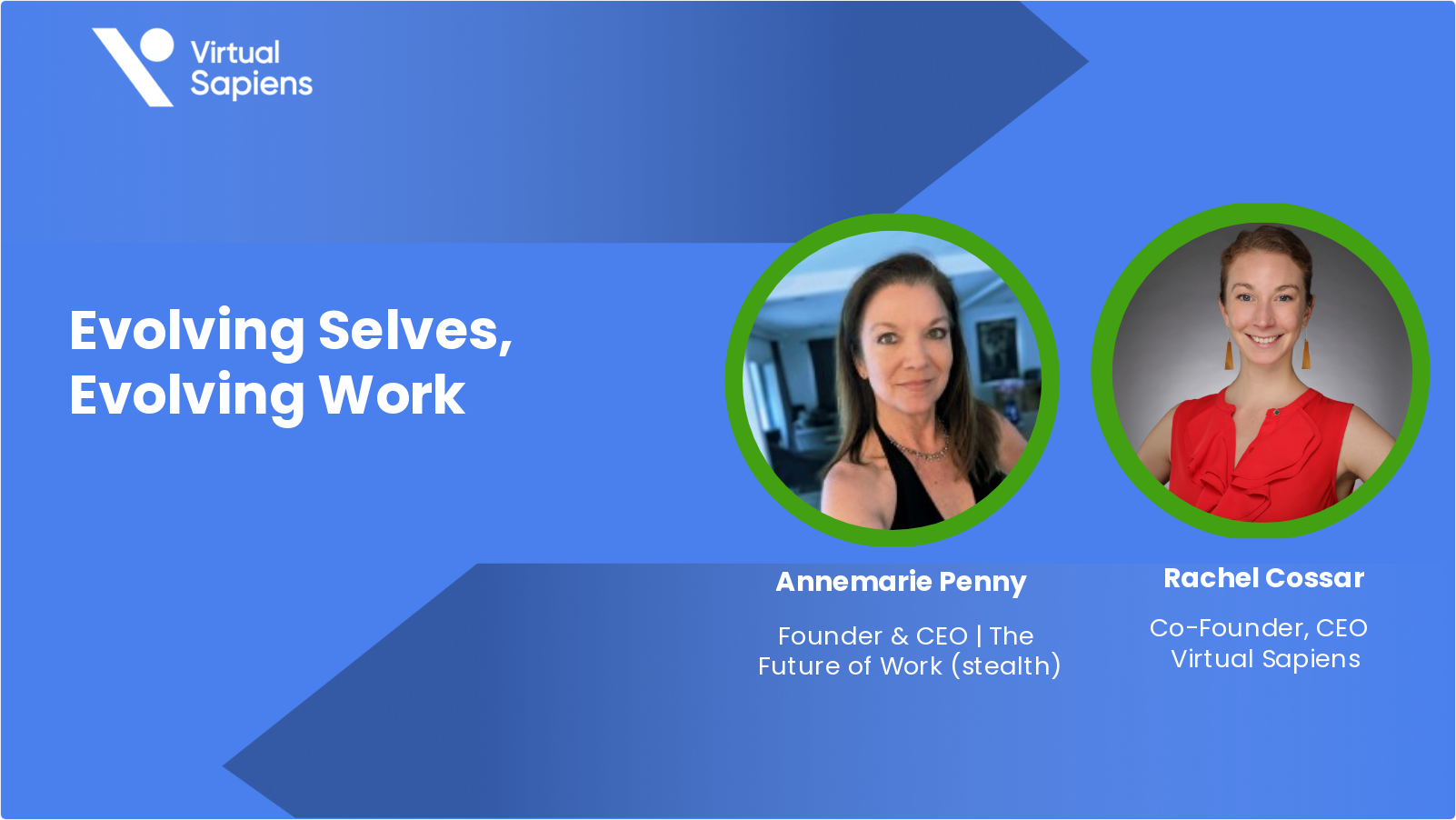 Virtual Sapiens

Evolving Selves, Evolving Work

Annemarie Penny

Founder & CEO | The Future of Work (stealth)

Rachel Cossar

Co-Founder, CEO Virtual Sapiens